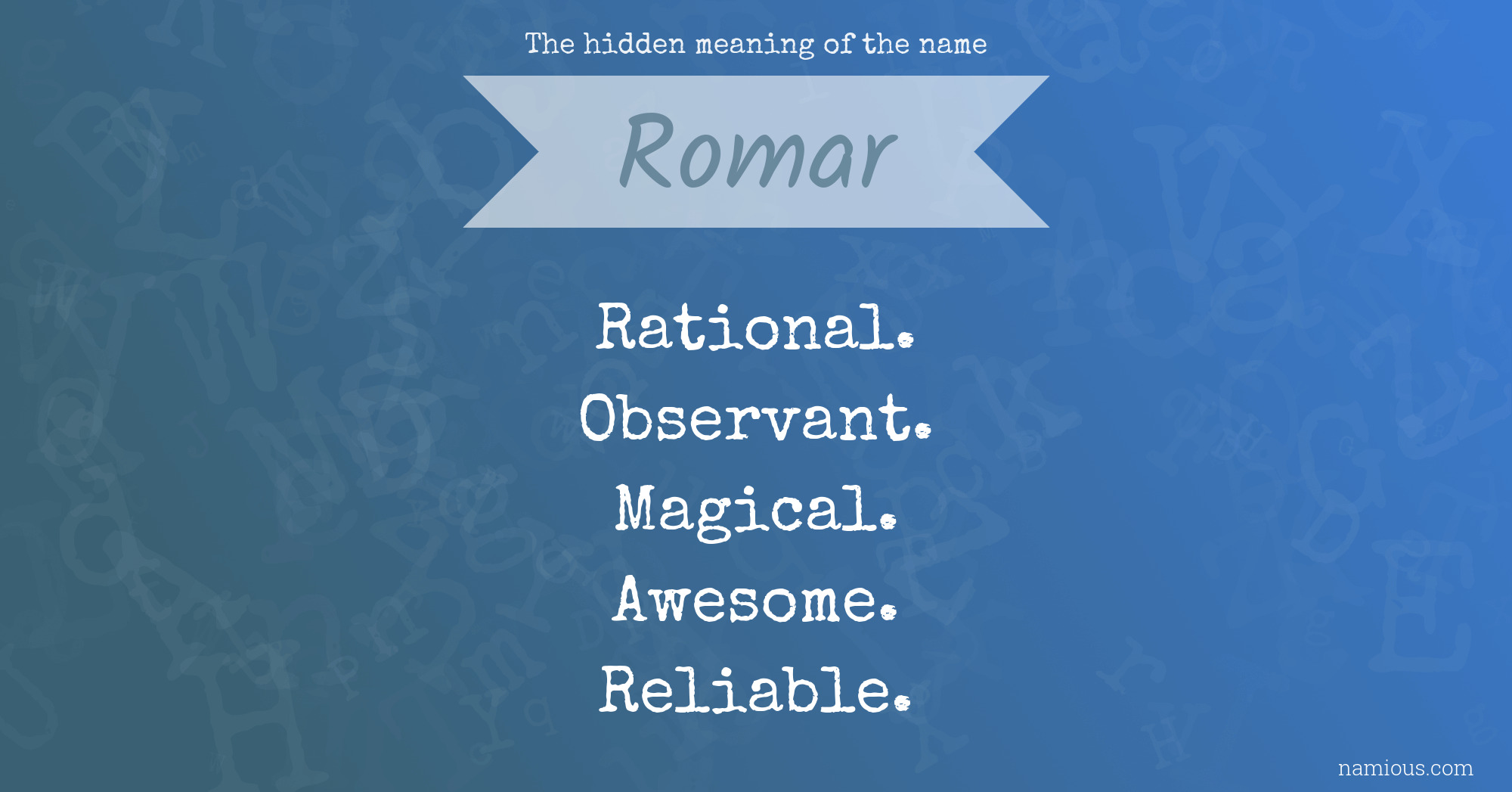 The hidden meaning of the name

Romar

Rational.
Observant.
Magical.
Awesome.
Reliable.

namious.com